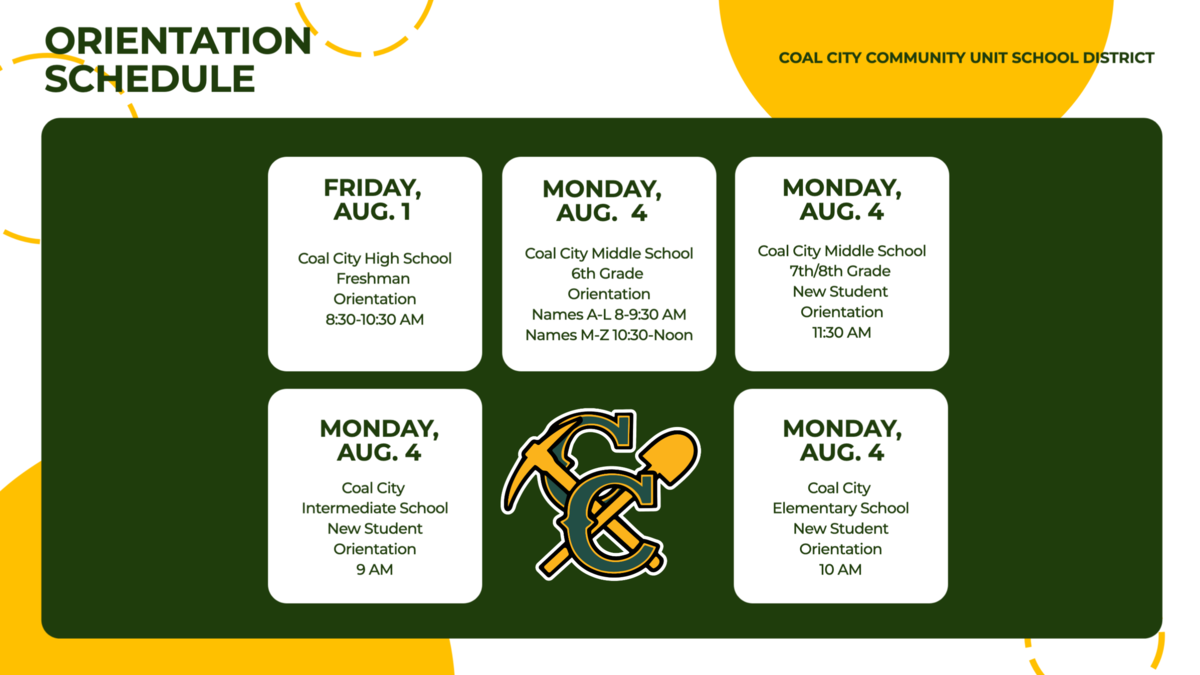 ORIENTATION SCHEDULE

COAL CITY COMMUNITY UNIT SCHOOL DISTRICT

FRIDAY, AUG. 1

Coal City High School Freshman Orientation 8:30-10:30 AM

MONDAY, AUG. 4

Coal City Middle School 6th Grade Orientation Names A-L 8-9:30 AM Names M-Z 10:30-Noon

MONDAY, AUG. 4

Coal City Middle School 7th/8th Grade New Student Orientation 11:30 AM

MONDAY, AUG. 4

Coal City Intermediate School New Student Orientation 9 AM

CC

MONDAY, AUG. 4

Coal City Elementary School New Student Orientation 10 AM